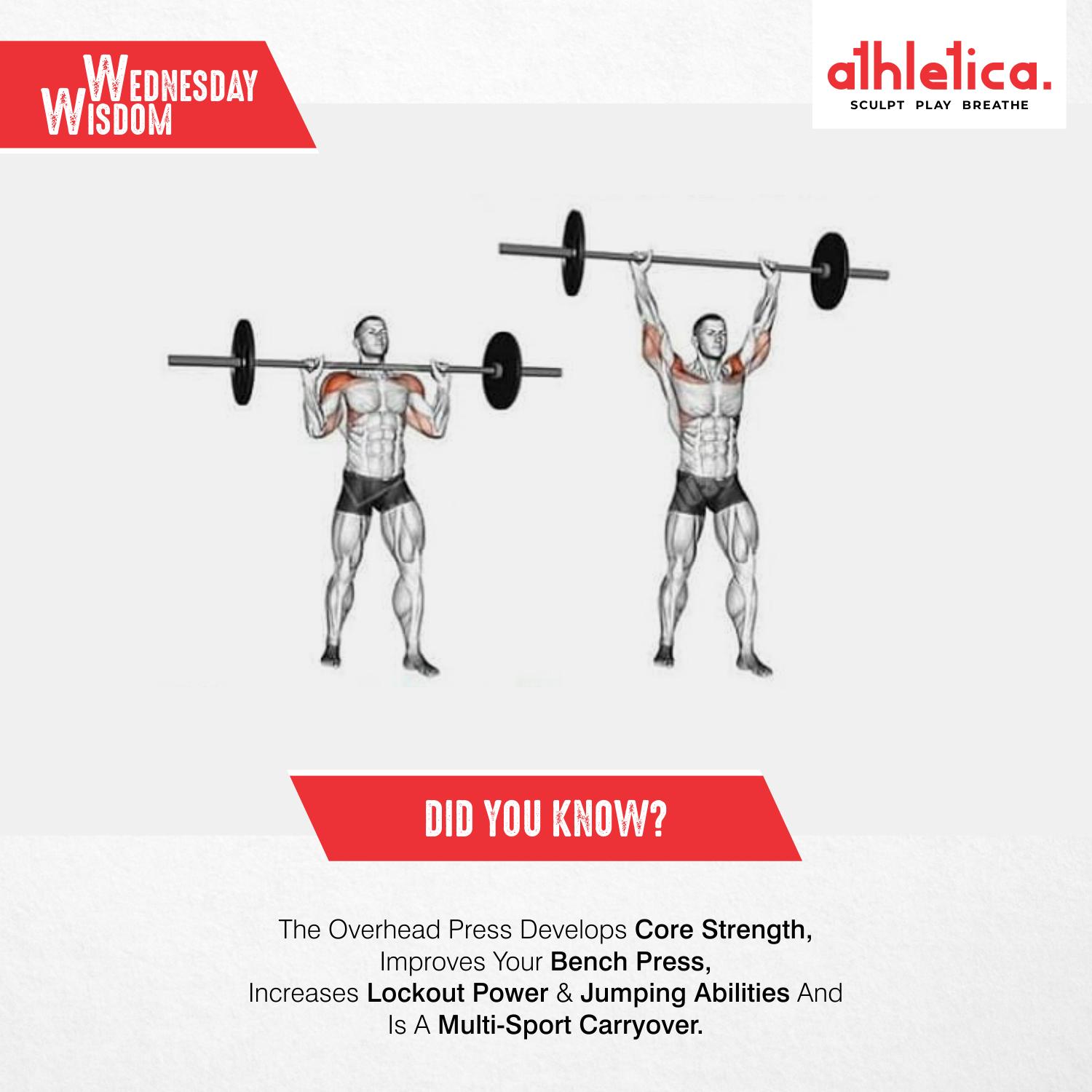 WEDNESDAY WISDOM

athletica.
SCULPT PLAY BREATHE

DID YOU KNOW?

The Overhead Press Develops Core Strength, Improves Your Bench Press, Increases Lockout Power & Jumping Abilities And Is A Multi-Sport Carryover.